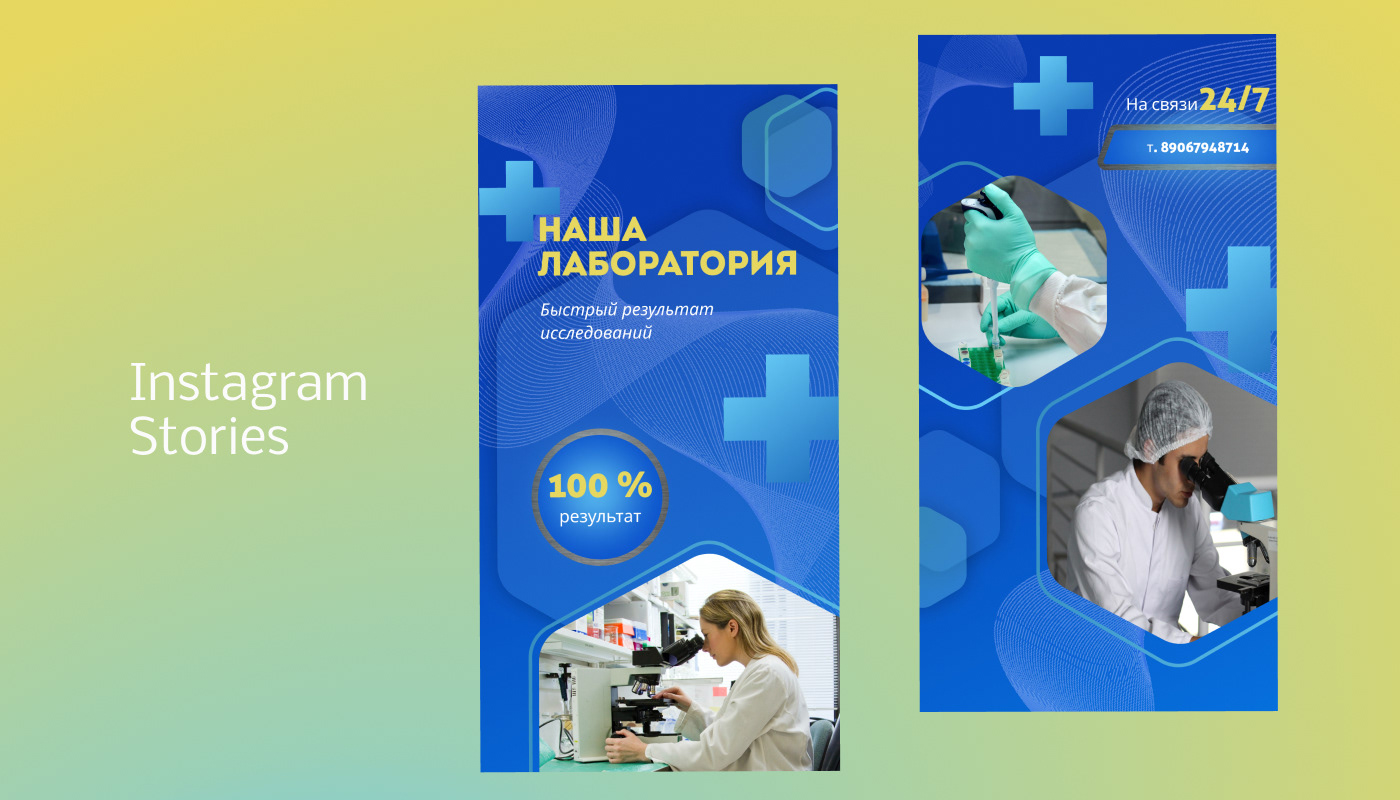 Instagram Stories

НАША ЛАБОРАТОРИЯ

Быстрый результат исследований

100 %
результат

На связи 24/7

т. 89067948714